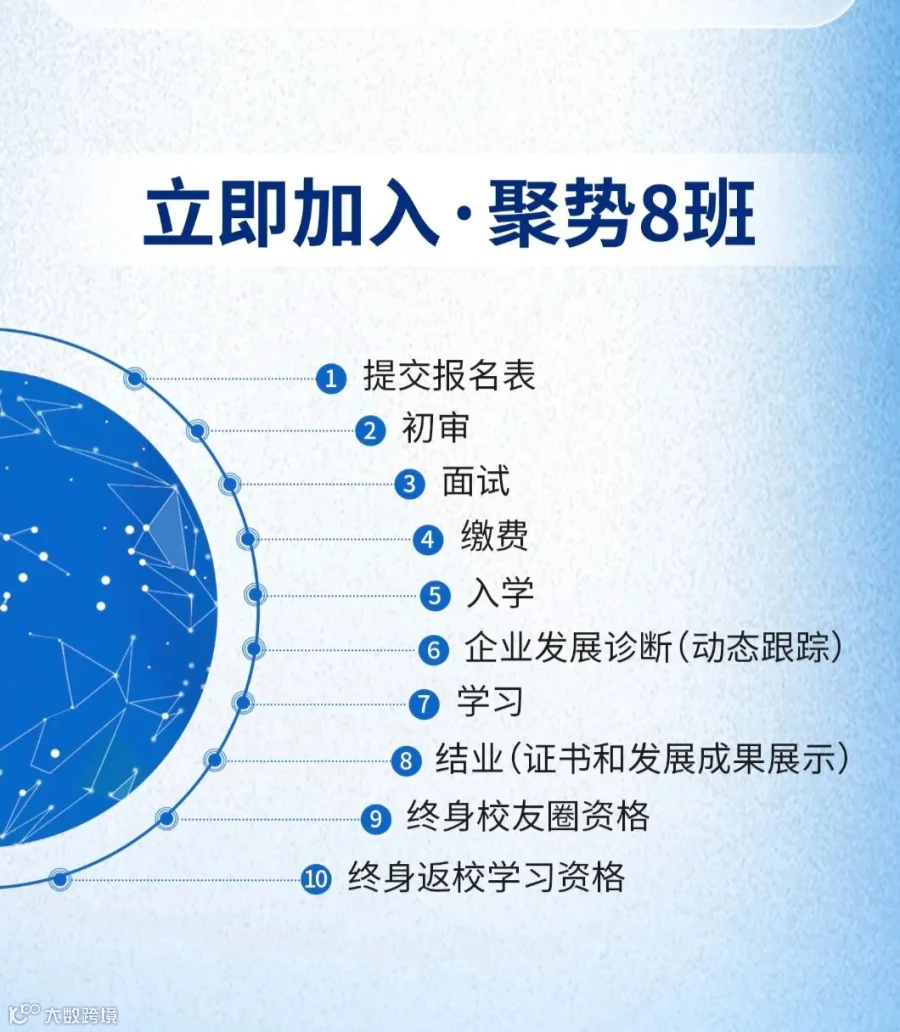 立即加入·聚势8班

1 提交报名表
2 初审
3 面试
4 缴费
5 入学
6 企业发展诊断(动态跟踪)
7 学习
8 结业(证书和发展成果展示)
9 终身校友圈资格
10 终身返校学习资格

大数跨境